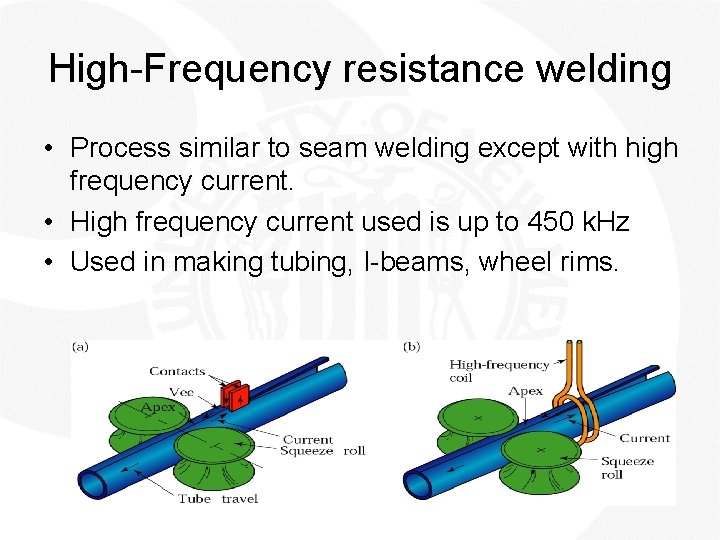 High-Frequency resistance welding

• Process similar to seam welding except with high frequency current.
• High frequency current used is up to 450 kHz
• Used in making tubing, I-beams, wheel rims.

(a)
Contacts
Vee
Apex
Current
Squeeze roll
Tube travel

(b)
High-frequency coil
Apex
Current
Squeeze roll